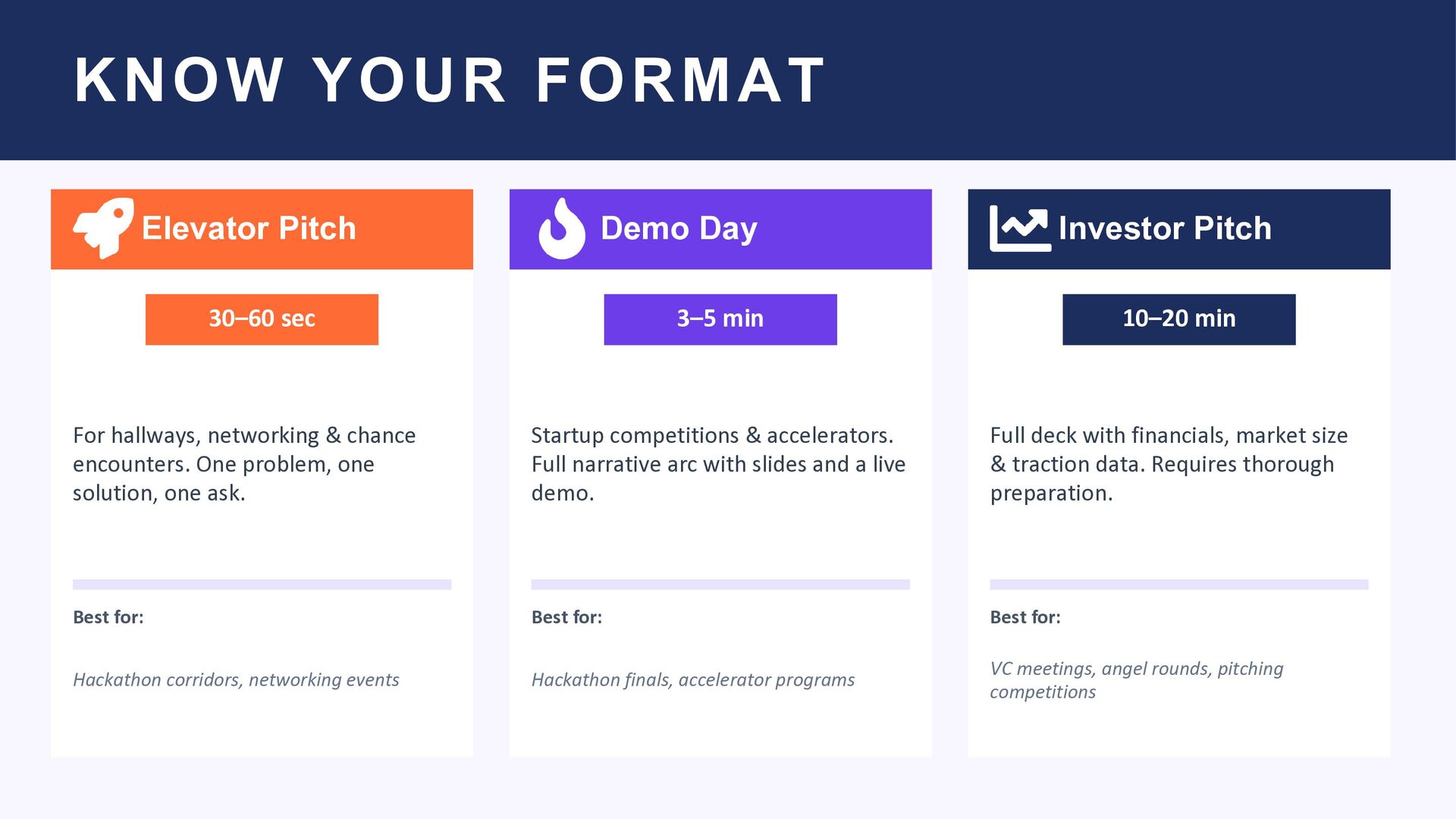 KNOW YOUR FORMAT

Elevator Pitch

30–60 sec

For hallways, networking & chance encounters. One problem, one solution, one ask.

Best for:

Hackathon corridors, networking events

Demo Day

3–5 min

Startup competitions & accelerators. Full narrative arc with slides and a live demo.

Best for:

Hackathon finals, accelerator programs

Investor Pitch

10–20 min

Full deck with financials, market size & traction data. Requires thorough preparation.

Best for:

VC meetings, angel rounds, pitching competitions